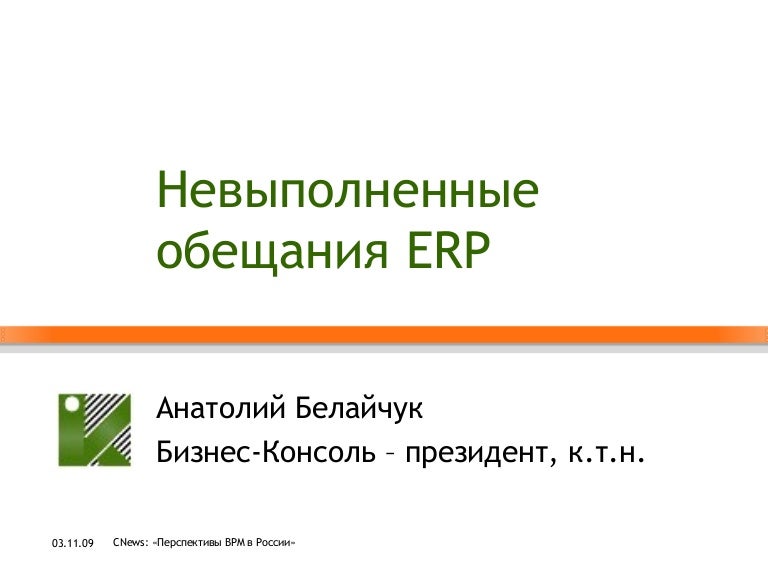 Невыполненные обещания ERP

Анатолий Белайчук
Бизнес-Консоль – президент, к.т.н.

03.11.09 CNews: «Перспективы BPM в России»